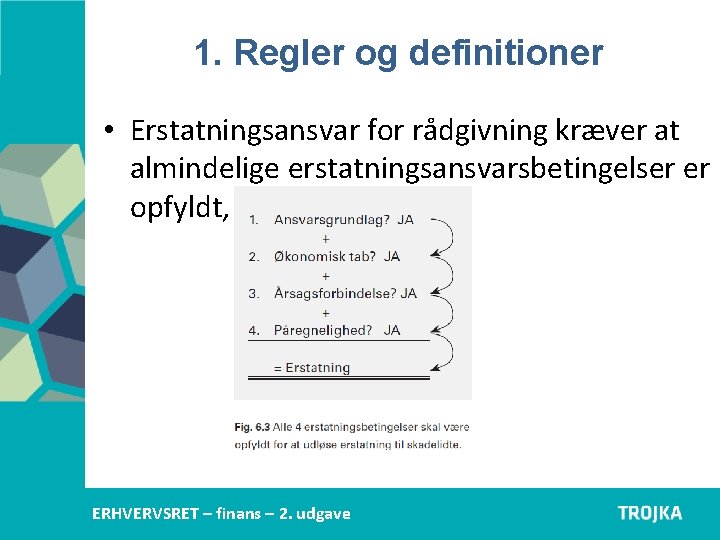 1. Regler og definitioner

• Erstatningsansvar for rådgivning kræver at almindelige erstatningsansvarsbetingelser er opfyldt,

1. Ansvarsgrundlag? JA
+
2. Økonomisk tab? JA
+
3. Årsagsforbindelse? JA
+
4. Påregnelighed? JA

= Erstatning

Fig. 6.3 Alle 4 erstatningsbetingelser skal være opfyldt for at udløse erstatning til skadelidte.

ERHVERVSRET – finans – 2. udgave

TROJKA